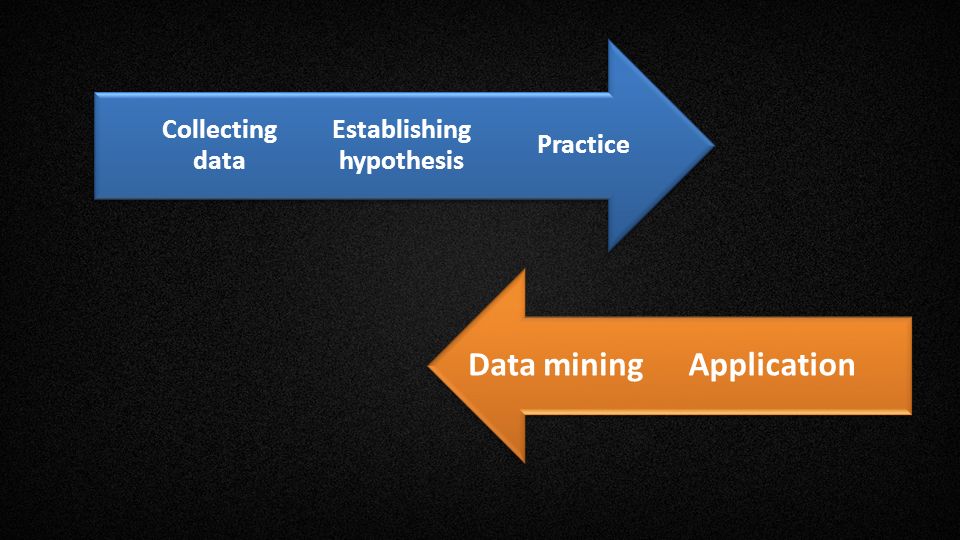 Collecting data
Establishing hypothesis
Practice

Data mining
Application